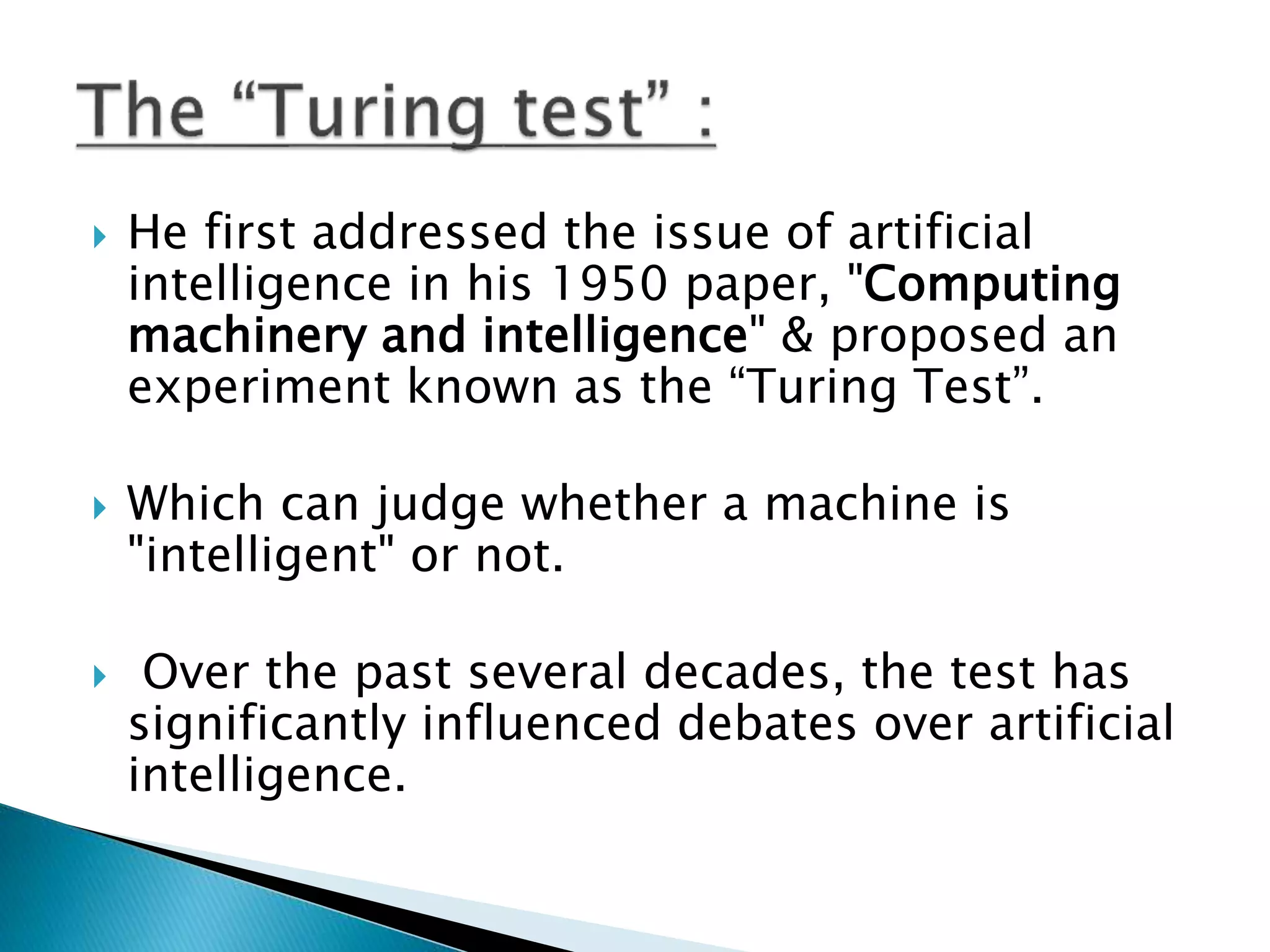 The “Turing test” :

He first addressed the issue of artificial intelligence in his 1950 paper, "Computing machinery and intelligence" & proposed an experiment known as the “Turing Test”.

Which can judge whether a machine is "intelligent" or not.

Over the past several decades, the test has significantly influenced debates over artificial intelligence.